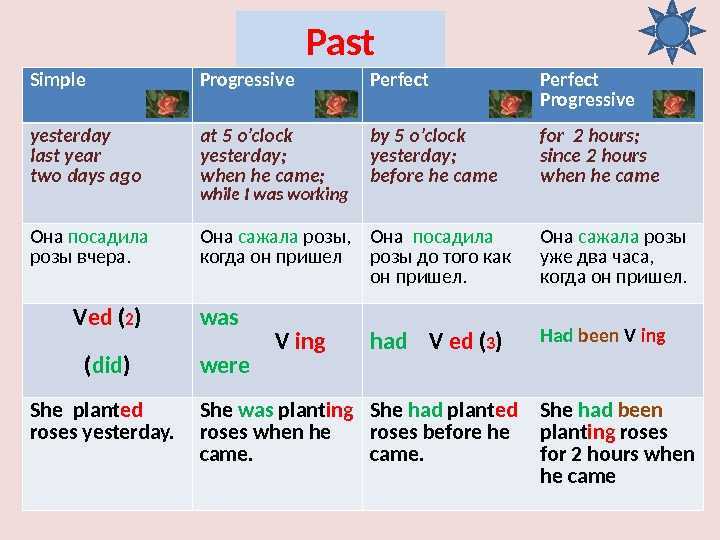 Past

| Simple | Progressive | Perfect | Perfect Progressive |
|---|---|---|---|
| yesterday last year two days ago | at 5 o'clock yesterday; when he came; while I was working | by 5 o'clock yesterday; before he came | for 2 hours; since 2 hours when he came |
| Она посадила розы вчера. | Она сажала розы, когда он пришел | Она посадила розы до того как он пришел. | Она сажала розы уже два часа, когда он пришел. |
| Ved (2) (did) | was V ing were | had V ed (3) | Had been V ing |
| She planted roses yesterday. | She was planting roses when he came. | She had planted roses before he came. | She had been planting roses for 2 hours when he came |